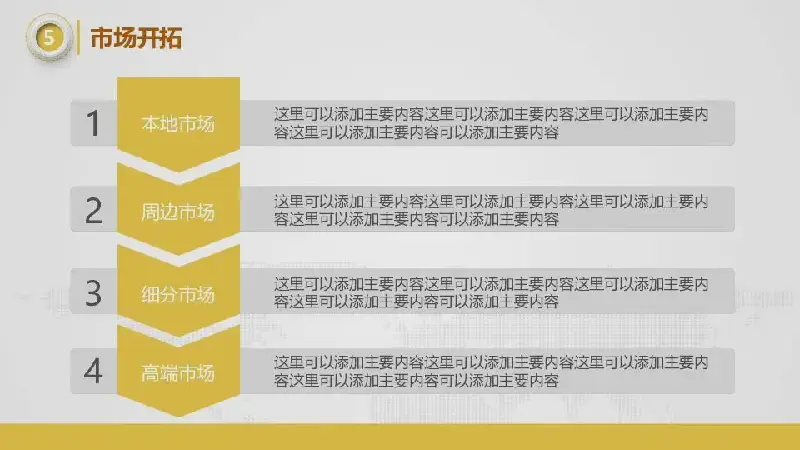 5 市场开拓

1 本地市场 这里可以添加主要内容这里可以添加主要内容这里可以添加主要内容这里可以添加主要内容可以添加主要内容

2 周边市场 这里可以添加主要内容这里可以添加主要内容这里可以添加主要内容这里可以添加主要内容可以添加主要内容

3 细分市场 这里可以添加主要内容这里可以添加主要内容这里可以添加主要内容这里可以添加主要内容可以添加主要内容

4 高端市场 这里可以添加主要内容这里可以添加主要内容这里可以添加主要内容这里可以添加主要内容可以添加主要内容